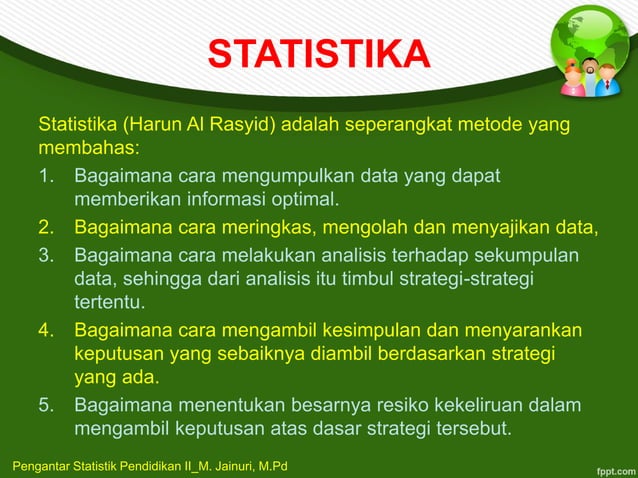 STATISTIKA

Statistika (Harun Al Rasyid) adalah seperangkat metode yang membahas:

1. Bagaimana cara mengumpulkan data yang dapat memberikan informasi optimal.
2. Bagaimana cara meringkas, mengolah dan menyajikan data,
3. Bagaimana cara melakukan analisis terhadap sekumpulan data, sehingga dari analisis itu timbul strategi-strategi tertentu.
4. Bagaimana cara mengambil kesimpulan dan menyarankan keputusan yang sebaiknya diambil berdasarkan strategi yang ada.
5. Bagaimana menentukan besarnya resiko kekeliruan dalam mengambil keputusan atas dasar strategi tersebut.

Pengantar Statistik Pendidikan II_M. Jainuri, M.Pd

fppt.com